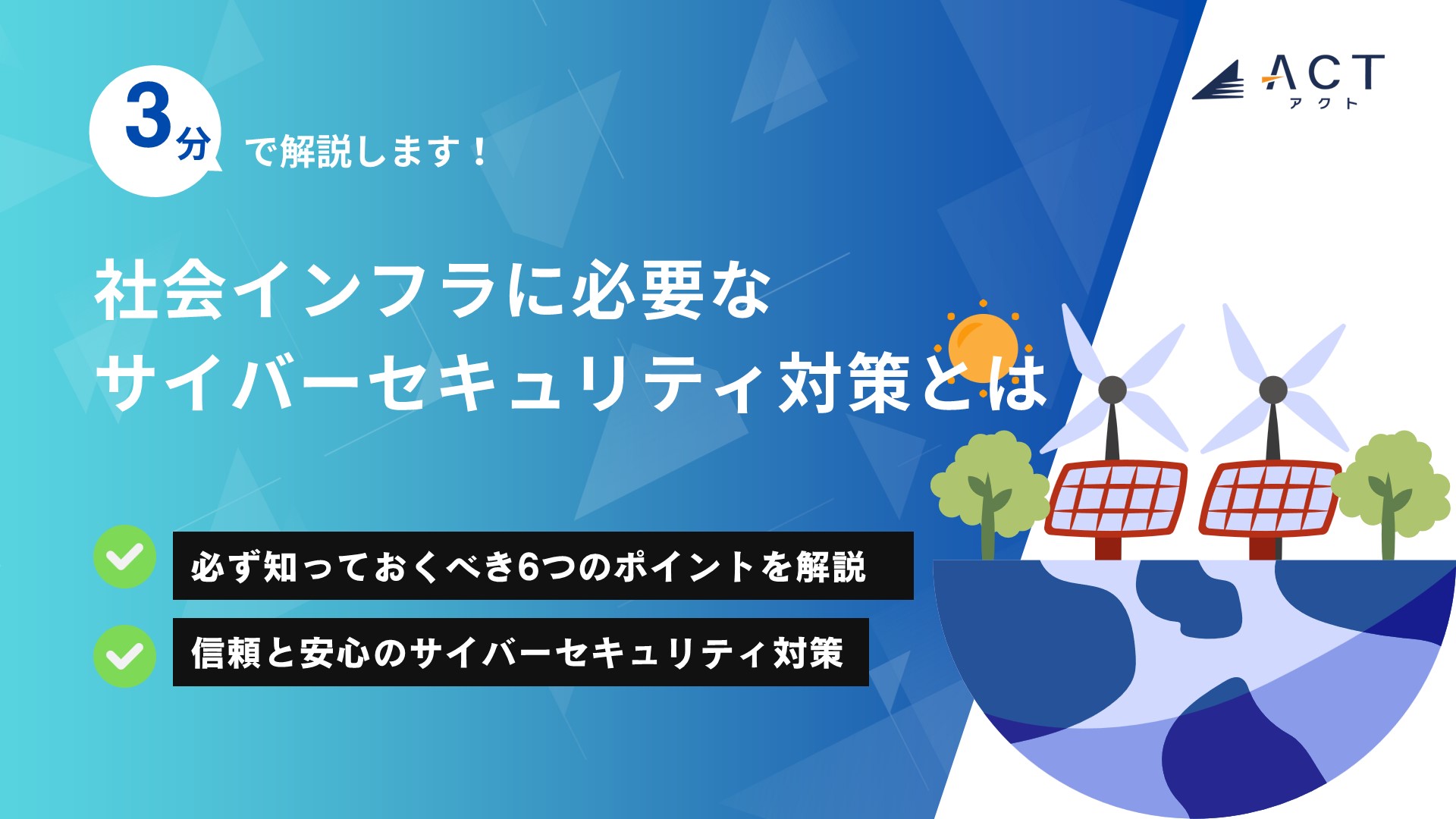 ACT
アクト

3分 で解説します！

社会インフラに必要な
サイバーセキュリティ対策とは

必ず知っておくべき6つのポイントを解説

信頼と安心のサイバーセキュリティ対策